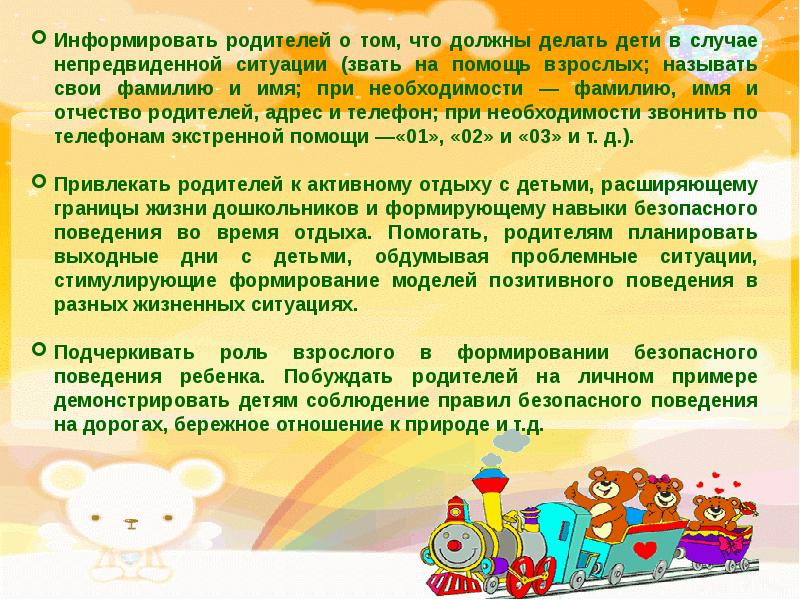 Информировать родителей о том, что должны делать дети в случае непредвиденной ситуации (звать на помощь взрослых; называть свои фамилию и имя; при необходимости — фамилию, имя и отчество родителей, адрес и телефон; при необходимости звонить по телефонам экстренной помощи —«01», «02» и «03» и т. д.).

Привлекать родителей к активному отдыху с детьми, расширяющему границы жизни дошкольников и формирующему навыки безопасного поведения во время отдыха. Помогать, родителям планировать выходные дни с детьми, обдумывая проблемные ситуации, стимулирующие формирование моделей позитивного поведения в разных жизненных ситуациях.

Подчеркивать роль взрослого в формировании безопасного поведения ребенка. Побуждать родителей на личном примере демонстрировать детям соблюдение правил безопасного поведения на дорогах, бережное отношение к природе и т.д.